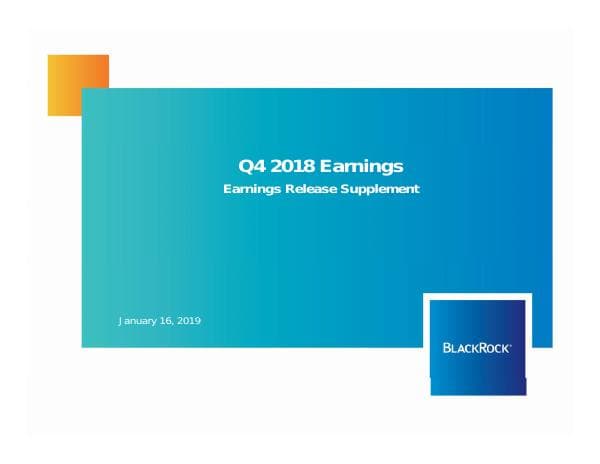 Q4 2018 Earnings

Earnings Release Supplement

January 16, 2019

BLACKROCK®